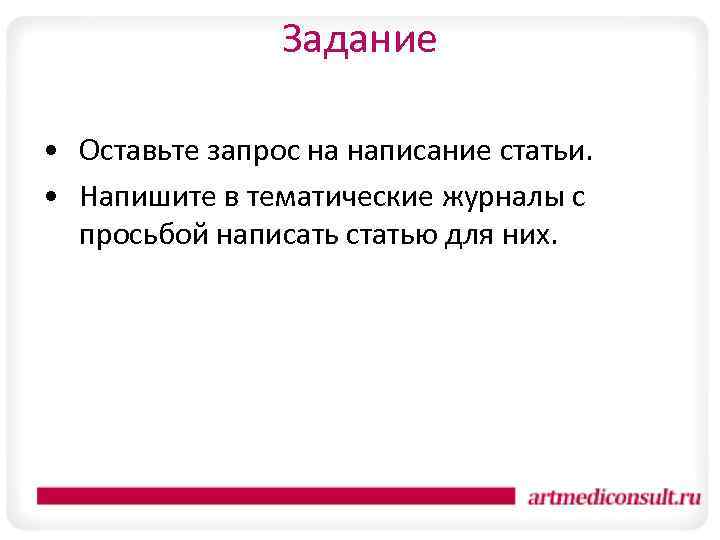 Задание

• Оставьте запрос на написание статьи.
• Напишите в тематические журналы с просьбой написать статью для них.

artmediconsult.ru